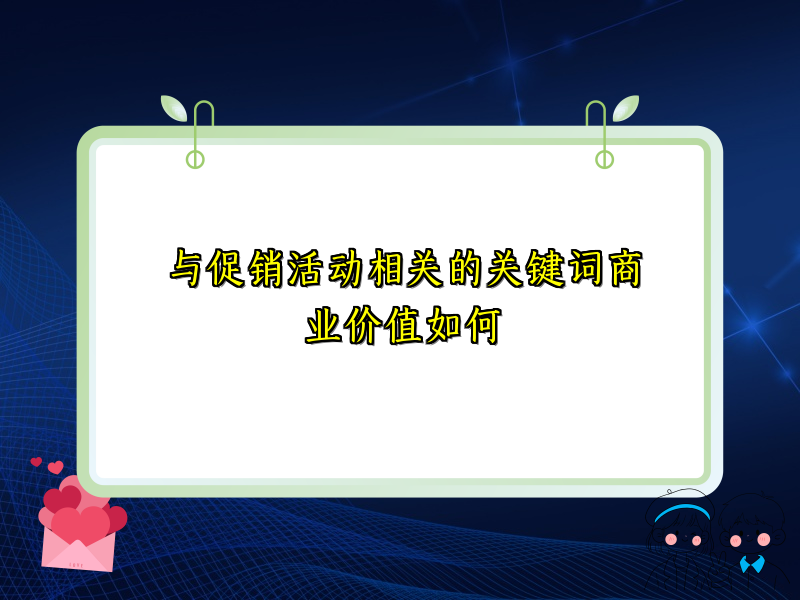 与促销活动相关的关键词商业价值如何